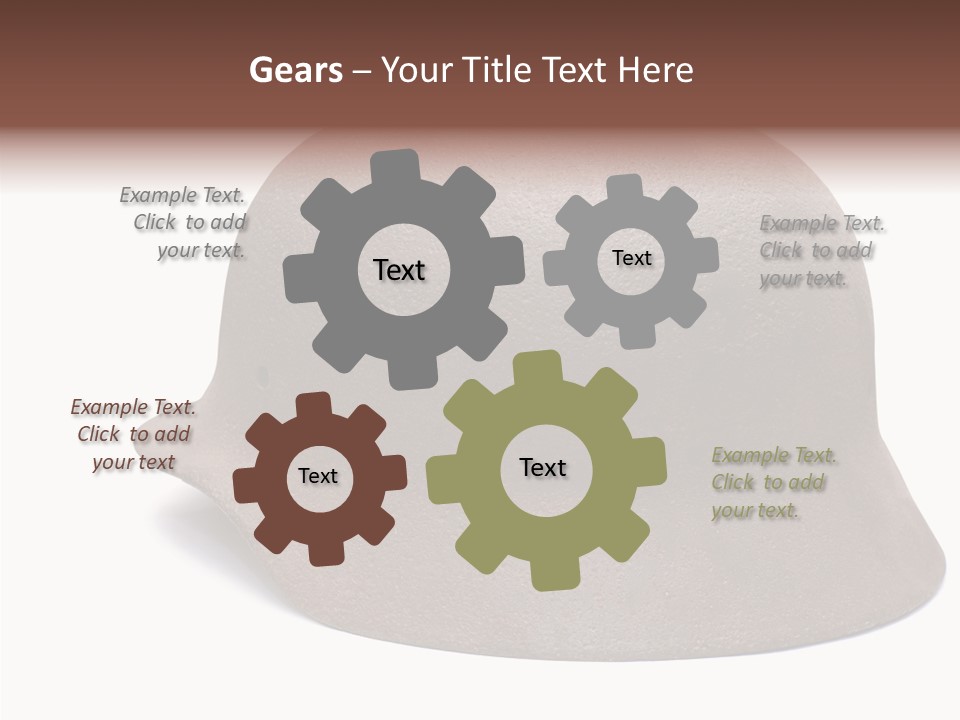 Gears – Your Title Text Here

Example Text. Click to add your text.

Text

Text

Example Text. Click to add your text.

Example Text. Click to add your text

Text

Text

Example Text. Click to add your text.